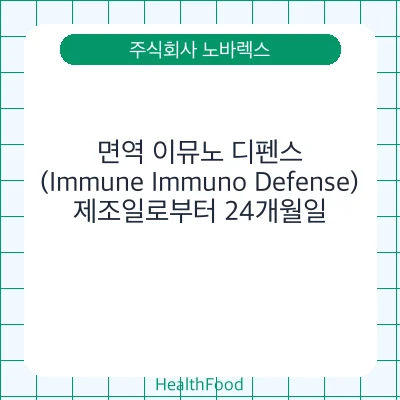 주식회사 노바렉스

면역 이뮤노 디펜스
(Immune Immuno Defense)
제조일로부터 24개월일

HealthFood